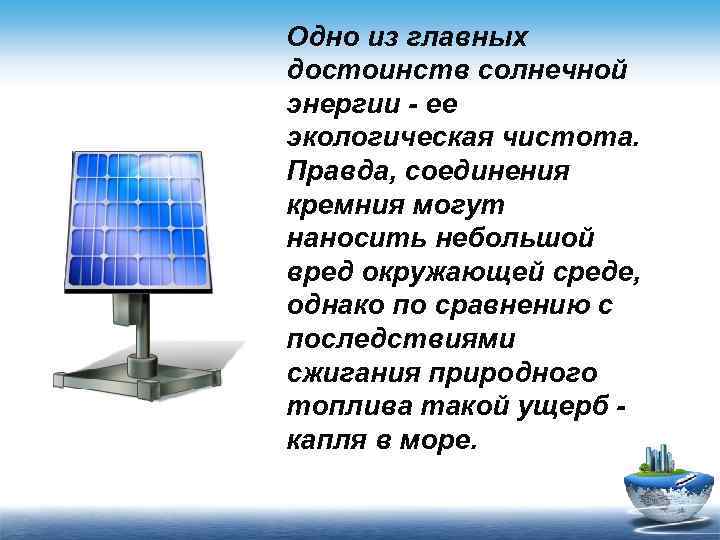 Одно из главных достоинств солнечной энергии - ее экологическая чистота. Правда, соединения кремния могут наносить небольшой вред окружающей среде, однако по сравнению с последствиями сжигания природного топлива такой ущерб - капля в море.